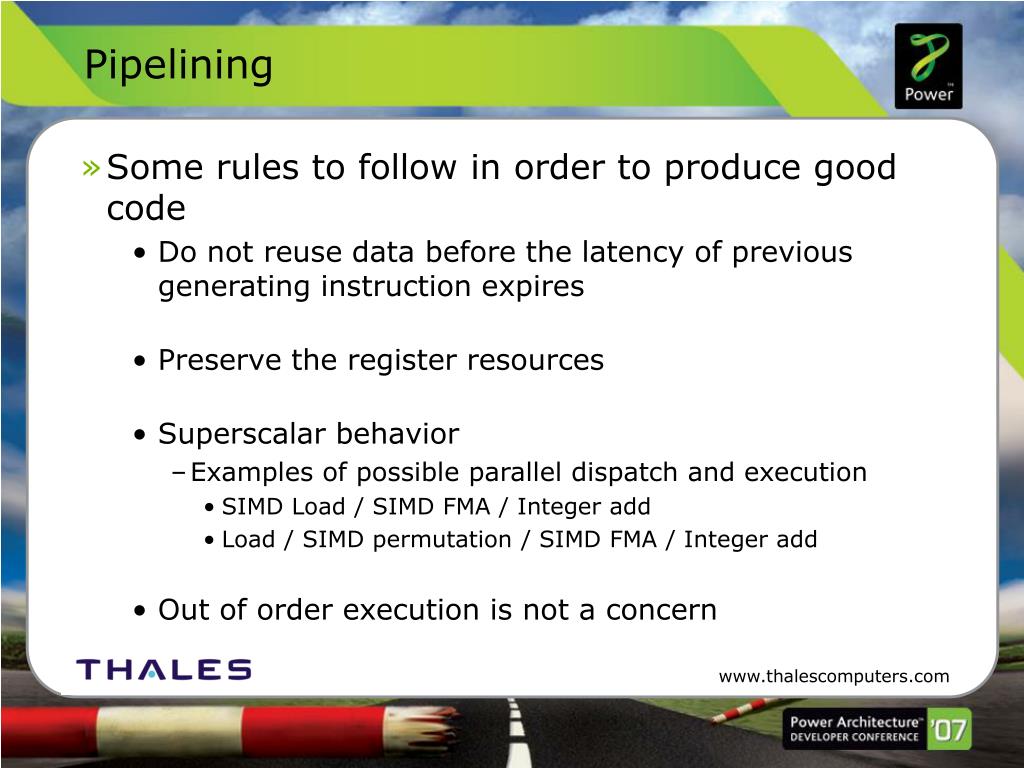 Pipelining

Power

» Some rules to follow in order to produce good code

• Do not reuse data before the latency of previous generating instruction expires

• Preserve the register resources

• Superscalar behavior

– Examples of possible parallel dispatch and execution

• SIMD Load / SIMD FMA / Integer add

• Load / SIMD permutation / SIMD FMA / Integer add

• Out of order execution is not a concern

THALES

www.thalescomputers.com

Power Architecture™ DEVELOPER CONFERENCE '07